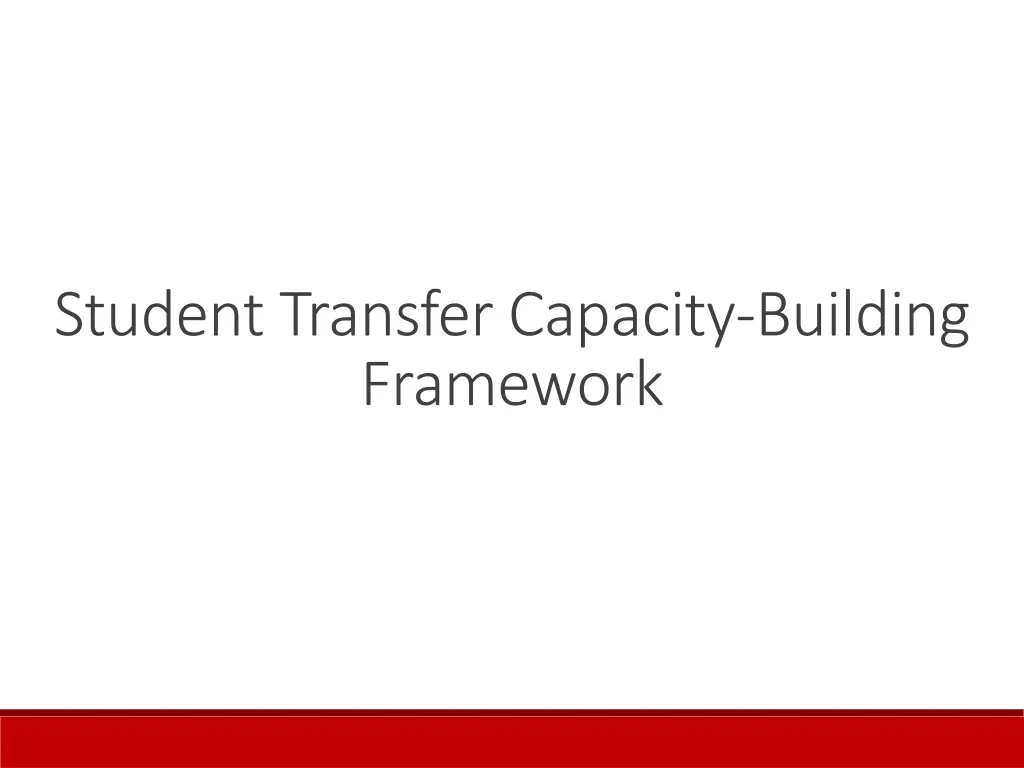 Student Transfer Capacity-Building Framework